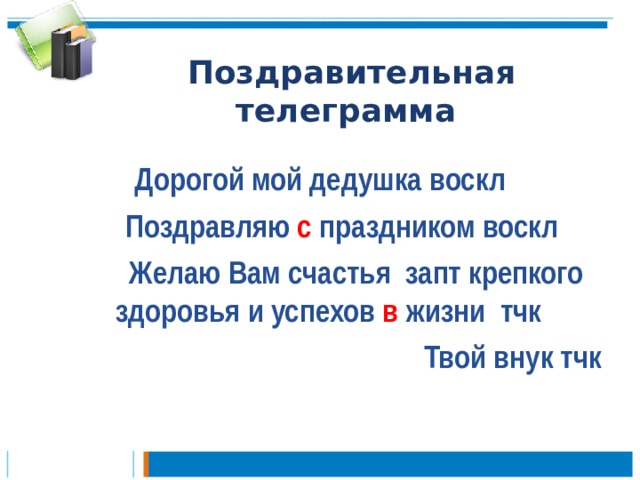 Поздравительная телеграмма

Дорогой мой дедушка воскл

Поздравляю с праздником воскл

Желаю Вам счастья запт крепкого здоровья и успехов в жизни тчк

Твой внук тчк